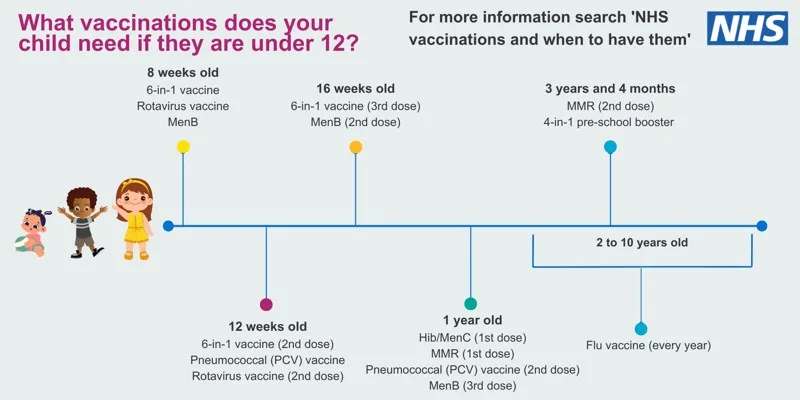 What vaccinations does your child need if they are under 12?

For more information search 'NHS vaccinations and when to have them'

NHS

8 weeks old
6-in-1 vaccine
Rotavirus vaccine
MenB

16 weeks old
6-in-1 vaccine (3rd dose)
MenB (2nd dose)

3 years and 4 months
MMR (2nd dose)
4-in-1 pre-school booster

2 to 10 years old

12 weeks old
6-in-1 vaccine (2nd dose)
Pneumococcal (PCV) vaccine
Rotavirus vaccine (2nd dose)

1 year old
Hib/MenC (1st dose)
MMR (1st dose)
Pneumococcal (PCV) vaccine (2nd dose)
MenB (3rd dose)

Flu vaccine (every year)